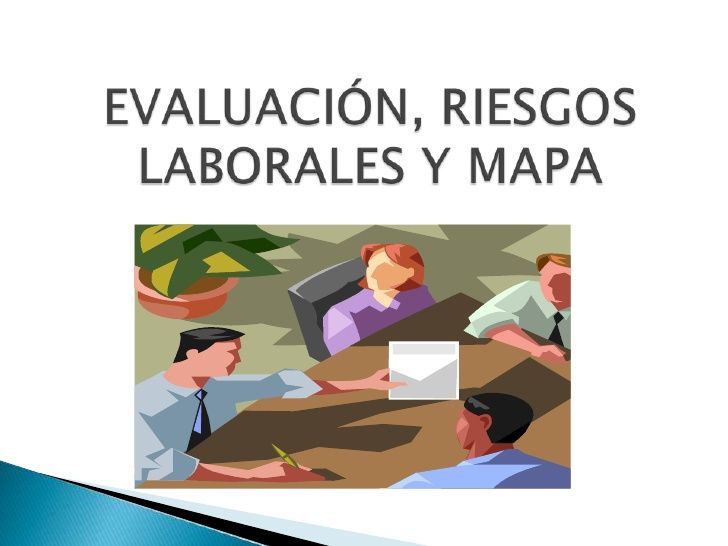 EVALUACIÓN, RIESGOS LABORALES Y MAPA